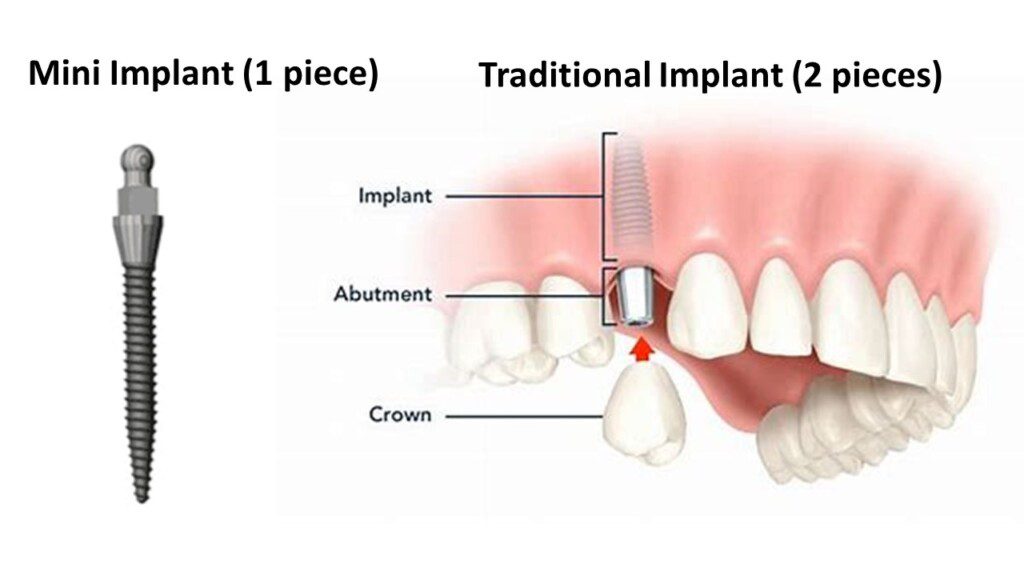 Mini Implant (1 piece)

Traditional Implant (2 pieces)

Implant

Abutment

Crown